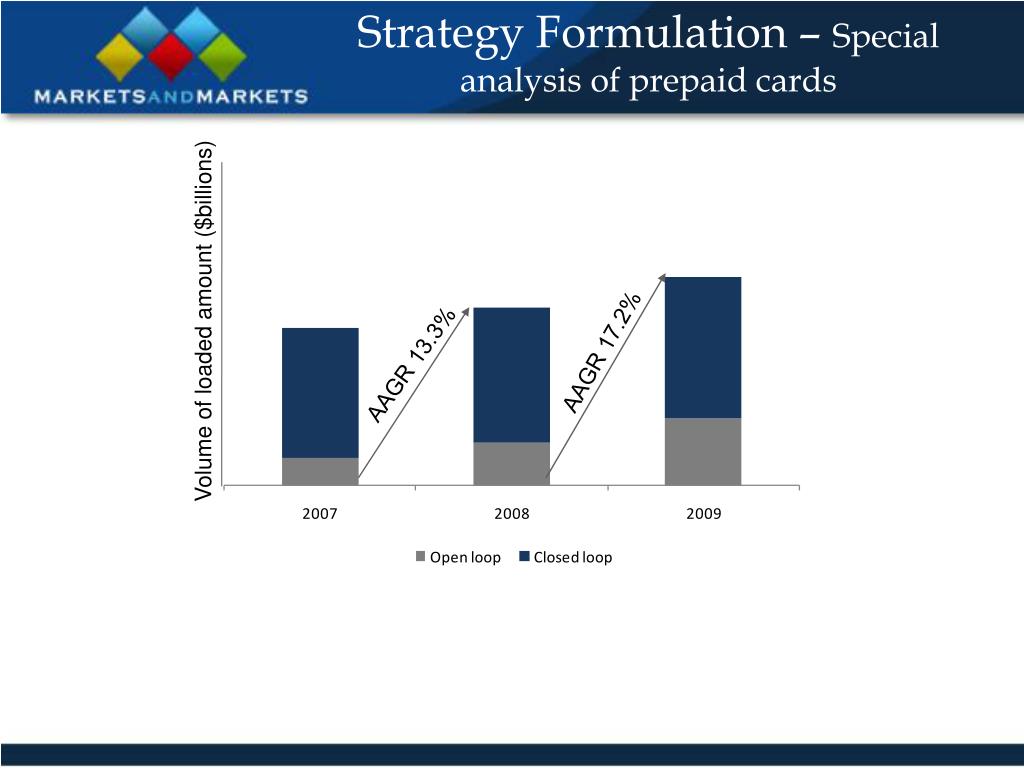 MARKETSANDMARKETS

Strategy Formulation – Special analysis of prepaid cards

Volume of loaded amount ($billions)

AAGR 13.3%

AAGR 17.2%

2007

2008

2009

Open loop Closed loop